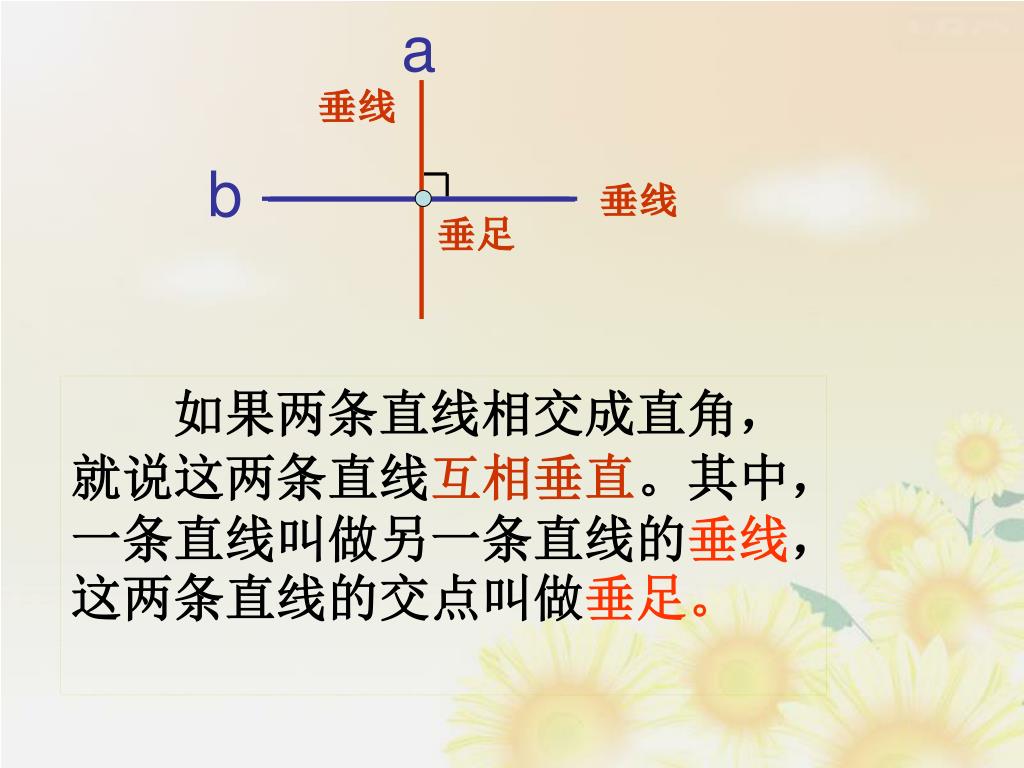 a

垂线

b

垂线

垂足

如果两条直线相交成直角，就说这两条直线互相垂直。其中，一条直线叫做另一条直线的垂线，这两条直线的交点叫做垂足。